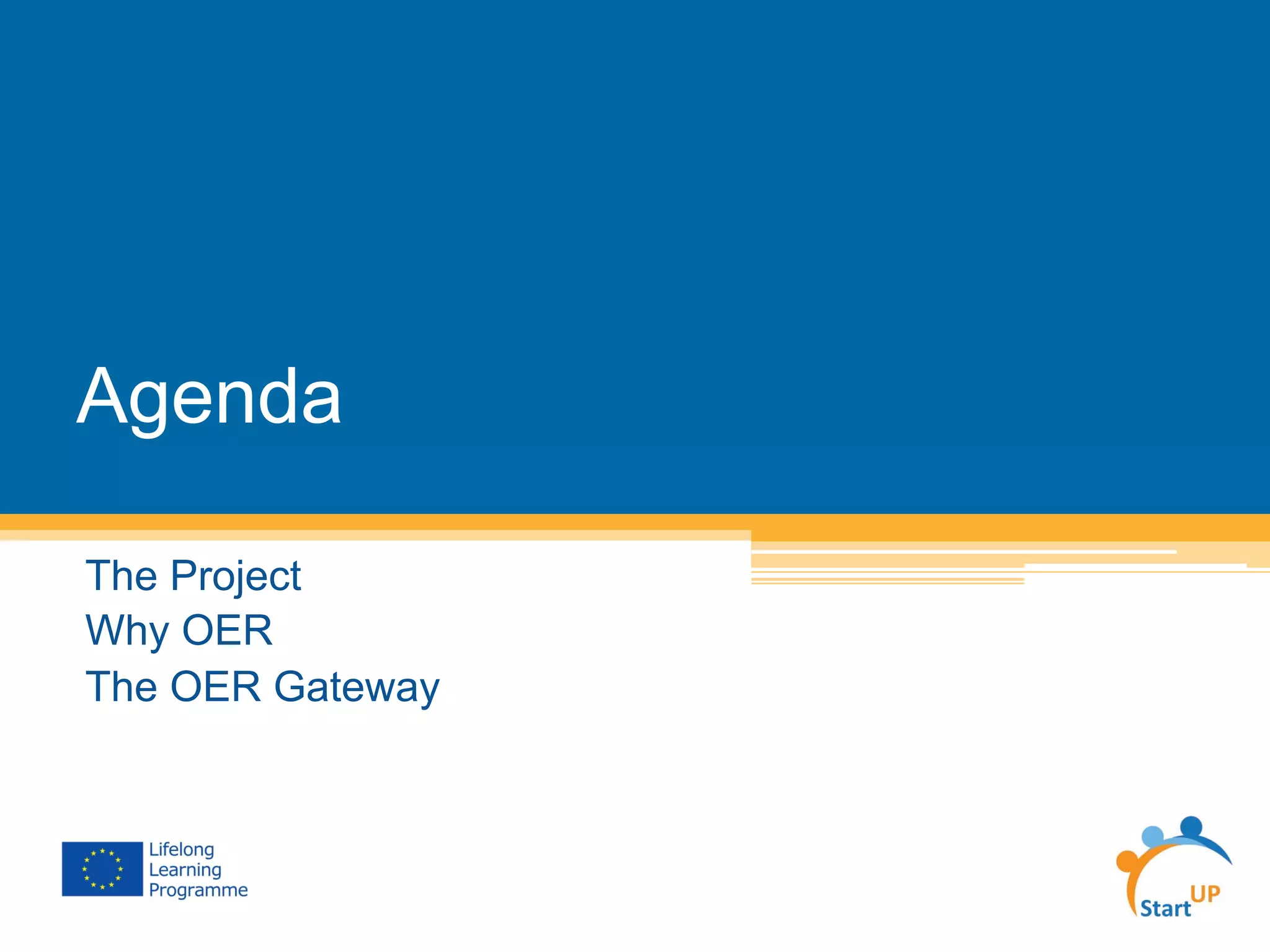 Agenda

The Project
Why OER
The OER Gateway

Lifelong Learning Programme

Start UP